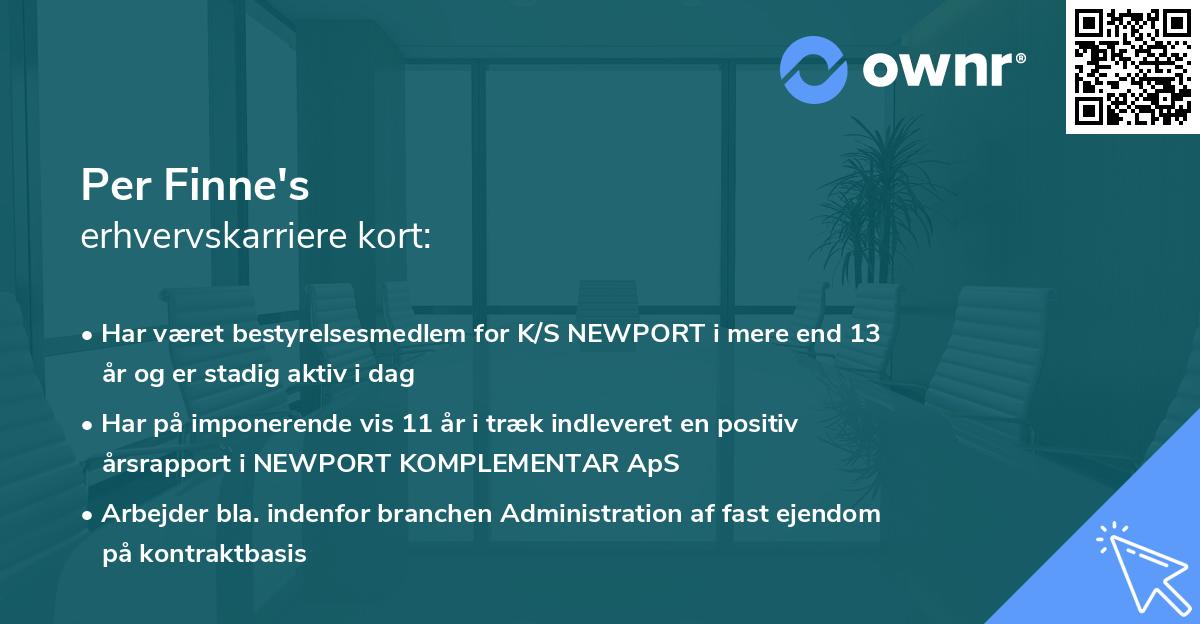 ownr®

Per Finne's
erhvervskarriere kort:

• Har været bestyrelsesmedlem for K/S NEWPORT i mere end 13 år og er stadig aktiv i dag

• Har på imponerende vis 11 år i træk indleveret en positiv årsrapport i NEWPORT KOMPLEMENTAR ApS

• Arbejder bla. indenfor branchen Administration af fast ejendom på kontraktbasis